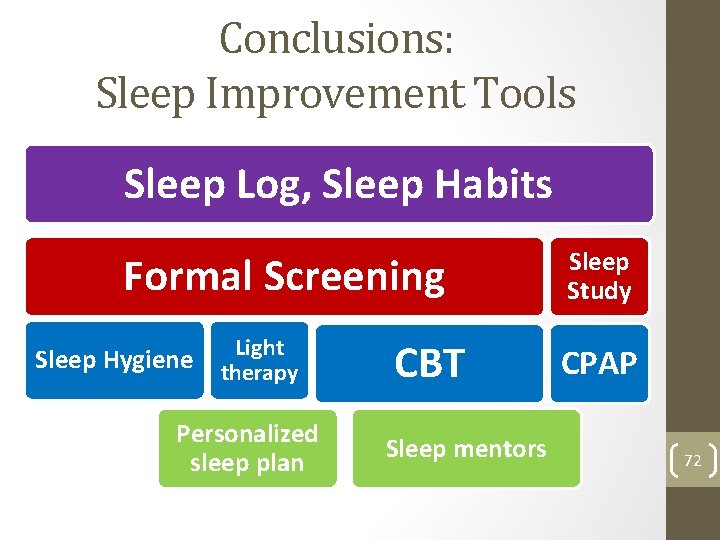 Conclusions:
Sleep Improvement Tools

Sleep Log, Sleep Habits

Formal Screening

Sleep Study

Sleep Hygiene

Light therapy

CBT

CPAP

Personalized sleep plan

Sleep mentors

72